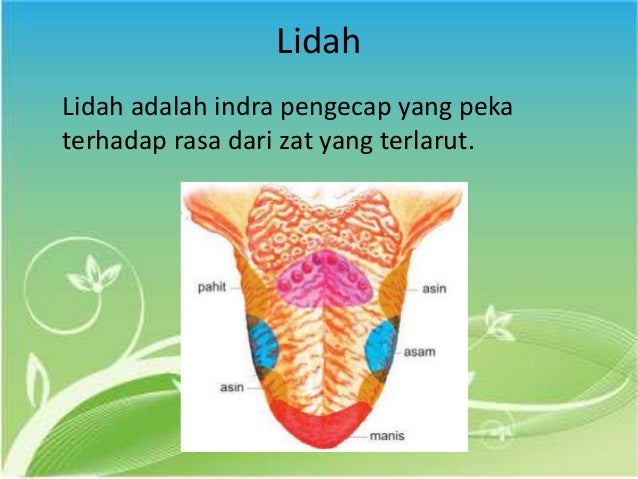 Lidah

Lidah adalah indra pengecap yang peka terhadap rasa dari zat yang terlarut.

pahit
asin
asam
asin
manis